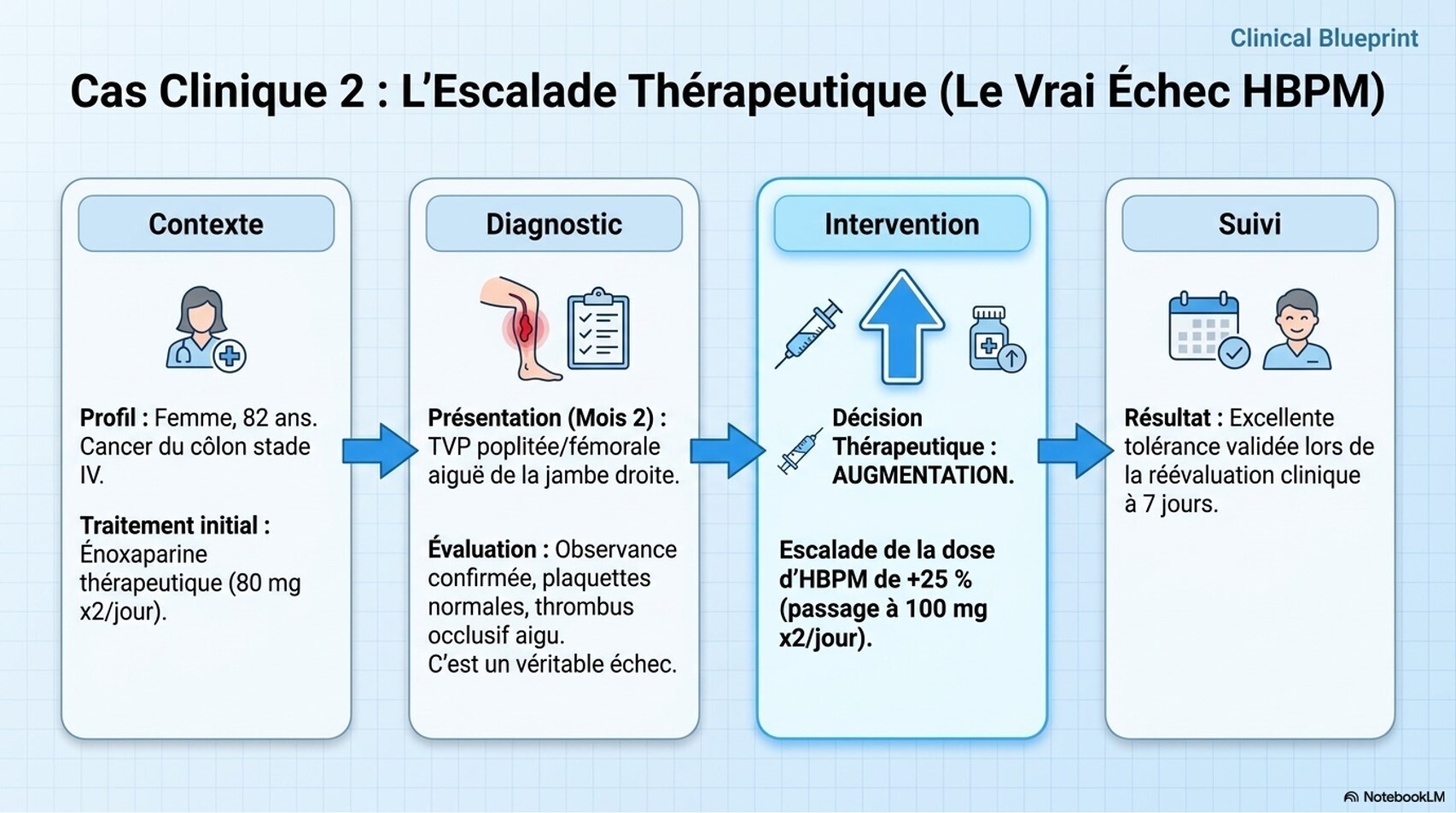 Clinical Blueprint

Cas Clinique 2 : L'Escalade Thérapeutique (Le Vrai Échec HBPM)

Contexte

Profil : Femme, 82 ans. Cancer du côlon stade IV.

Traitement initial : Énoxaparine thérapeutique (80 mg x2/jour).

Diagnostic

Présentation (Mois 2) : TVP poplitée/fémorale aiguë de la jambe droite.

Évaluation : Observance confirmée, plaquettes normales, thrombus occlusif aigu.
C'est un véritable échec.

Intervention

Décision Thérapeutique : AUGMENTATION.

Escalade de la dose d'HBPM de +25 % (passage à 100 mg x2/jour).

Suivi

Résultat : Excellente tolérance validée lors de la réévaluation clinique à 7 jours.

NotebookLM